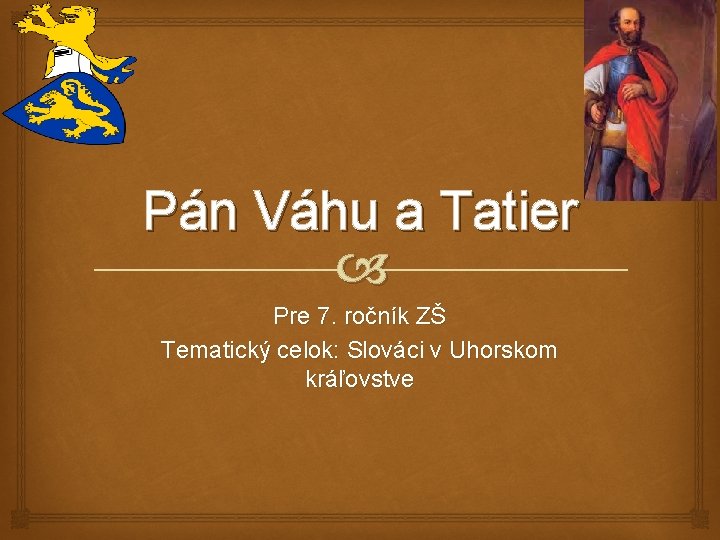 Pán Váhu a Tatier

Pre 7. ročník ZŠ
Tematický celok: Slováci v Uhorskom kráľovstve